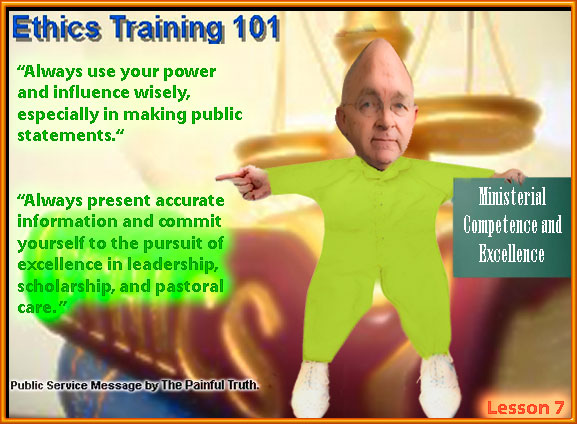 Ethics Training 101

“Always use your power and influence wisely, especially in making public statements.“

“Always present accurate information and commit yourself to the pursuit of excellence in leadership, scholarship, and pastoral care.”

Ministerial Competence and Excellence

Public Service Message by The Painful Truth.

Lesson 7